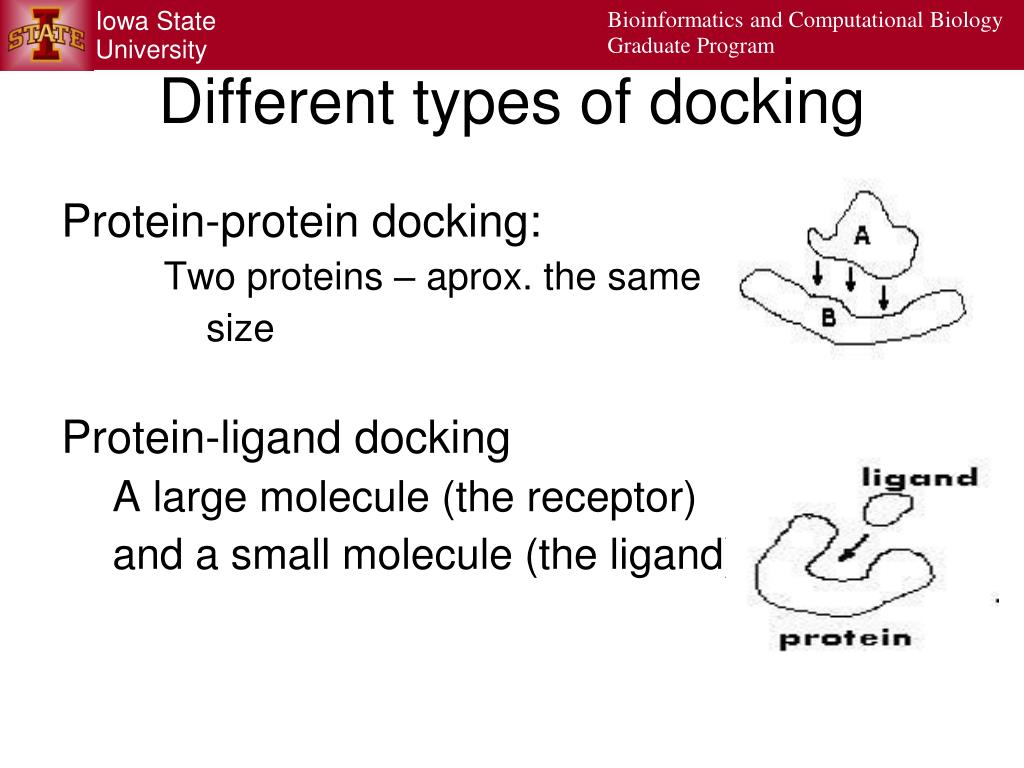 I STATE

Iowa State University

Bioinformatics and Computational Biology Graduate Program

Different types of docking

Protein-protein docking:

Two proteins – aprox. the same size

A

B

Protein-ligand docking

A large molecule (the receptor) and a small molecule (the ligand

ligand

protein